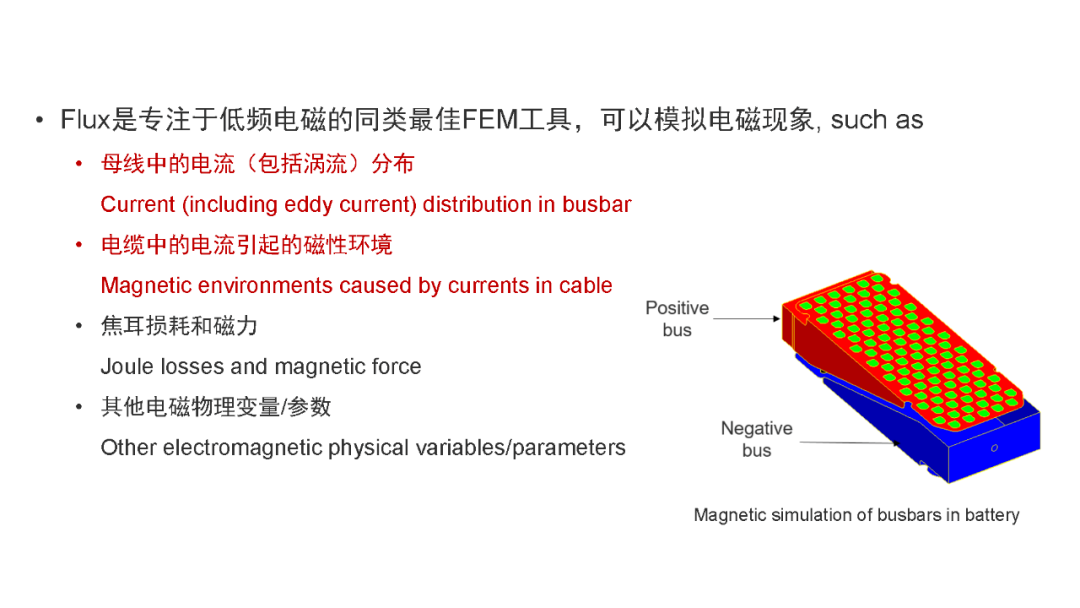 • Flux是专注于低频电磁的同类最佳FEM工具，可以模拟电磁现象, such as

• 母线中的电流（包括涡流）分布
Current (including eddy current) distribution in busbar

• 电缆中的电流引起的磁性环境
Magnetic environments caused by currents in cable

• 焦耳损耗和磁力
Joule losses and magnetic force

• 其他电磁物理变量/参数
Other electromagnetic physical variables/parameters

Positive bus

Negative bus

Magnetic simulation of busbars in battery